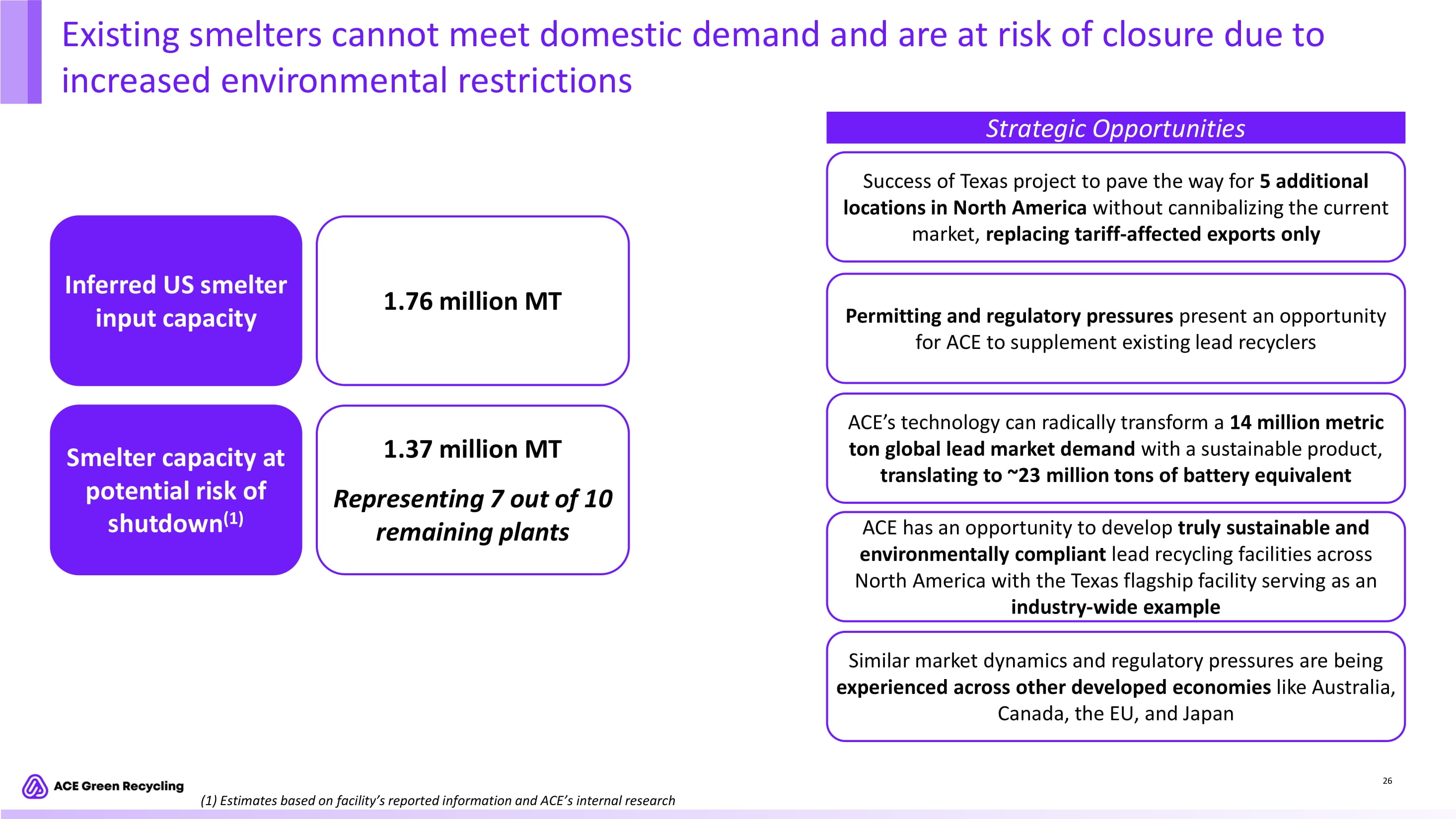 Existing smelters cannot meet domestic demand and are at risk of closure due to increased environmental restrictions

Inferred US smelter input capacity

1.76 million MT

Smelter capacity at potential risk of shutdown$^{(1)}$

1.37 million MT

Representing 7 out of 10 remaining plants

Strategic Opportunities

Success of Texas project to pave the way for 5 additional locations in North America without cannibalizing the current market, replacing tariff-affected exports only

Permitting and regulatory pressures present an opportunity for ACE to supplement existing lead recyclers

ACE's technology can radically transform a 14 million metric ton global lead market demand with a sustainable product, translating to ~23 million tons of battery equivalent

ACE has an opportunity to develop truly sustainable and environmentally compliant lead recycling facilities across North America with the Texas flagship facility serving as an industry-wide example

Similar market dynamics and regulatory pressures are being experienced across other developed economies like Australia, Canada, the EU, and Japan

ACE Green Recycling

(1) Estimates based on facility's reported information and ACE's internal research

26